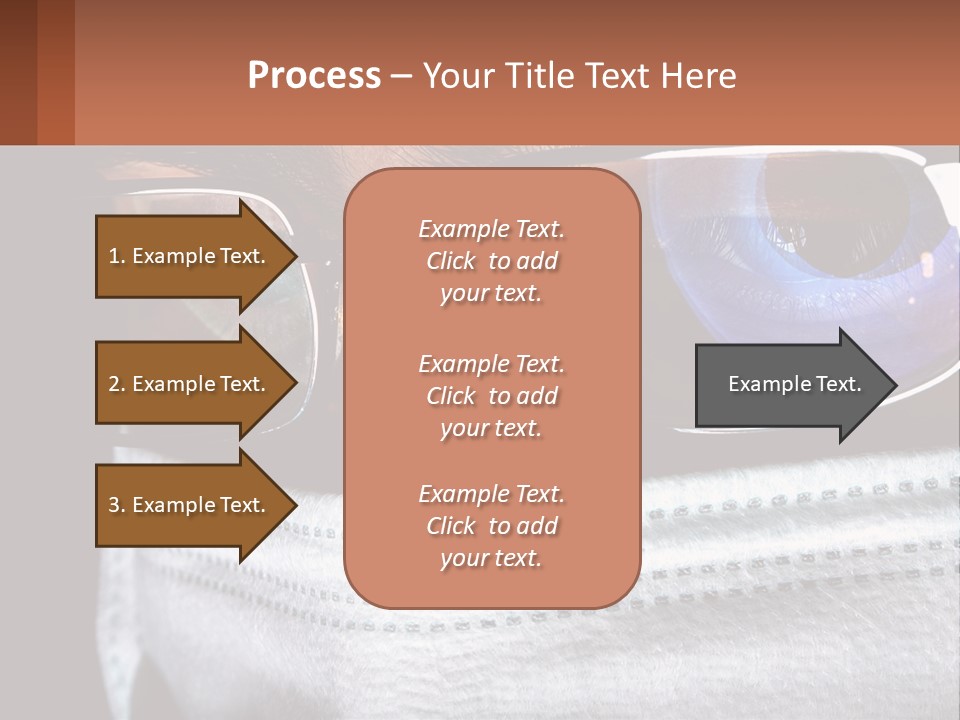 Process – Your Title Text Here

1. Example Text.

2. Example Text.

3. Example Text.

Example Text. Click to add your text.

Example Text. Click to add your text.

Example Text. Click to add your text.

Example Text.